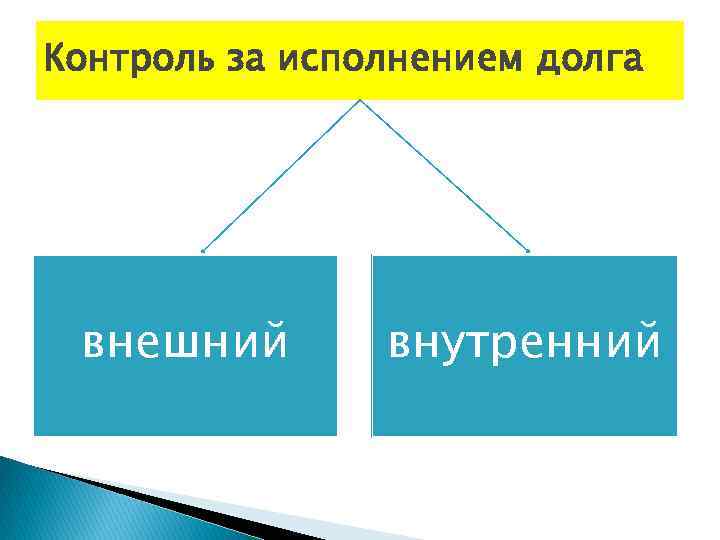 Контроль за исполнением долга

внешний

внутренний